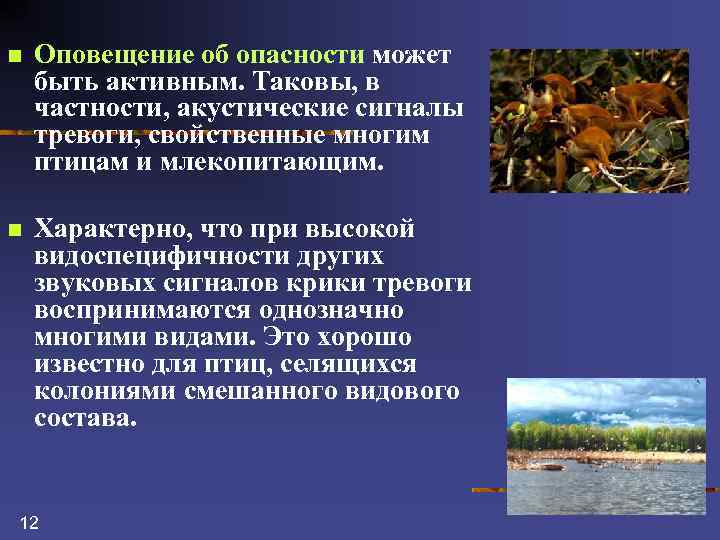 Оповещение об опасности может быть активным. Таковы, в частности, акустические сигналы тревоги, свойственные многим птицам и млекопитающим.

Характерно, что при высокой видоспецифичности других звуковых сигналов крики тревоги воспринимаются однозначно многими видами. Это хорошо известно для птиц, селящихся колониями смешанного видового состава.

12